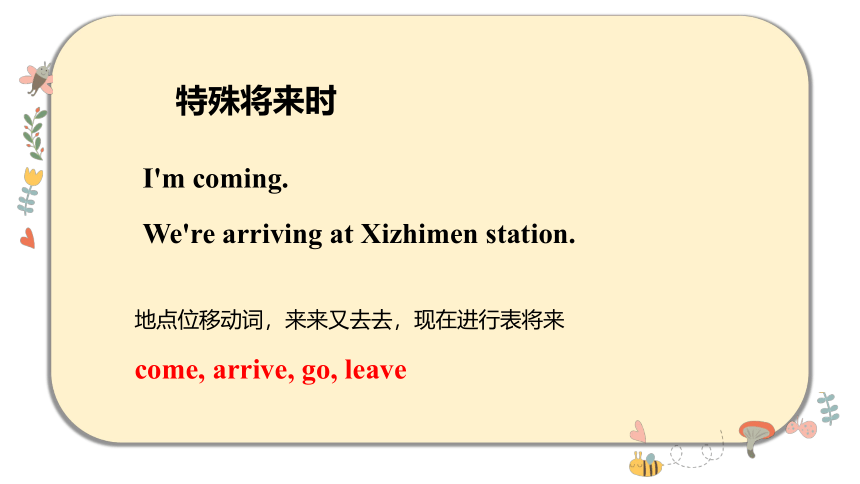 特殊将来时

I'm coming.

We're arriving at Xizhimen station.

地点位移动词，来来又去去，现在进行表将来

come, arrive, go, leave